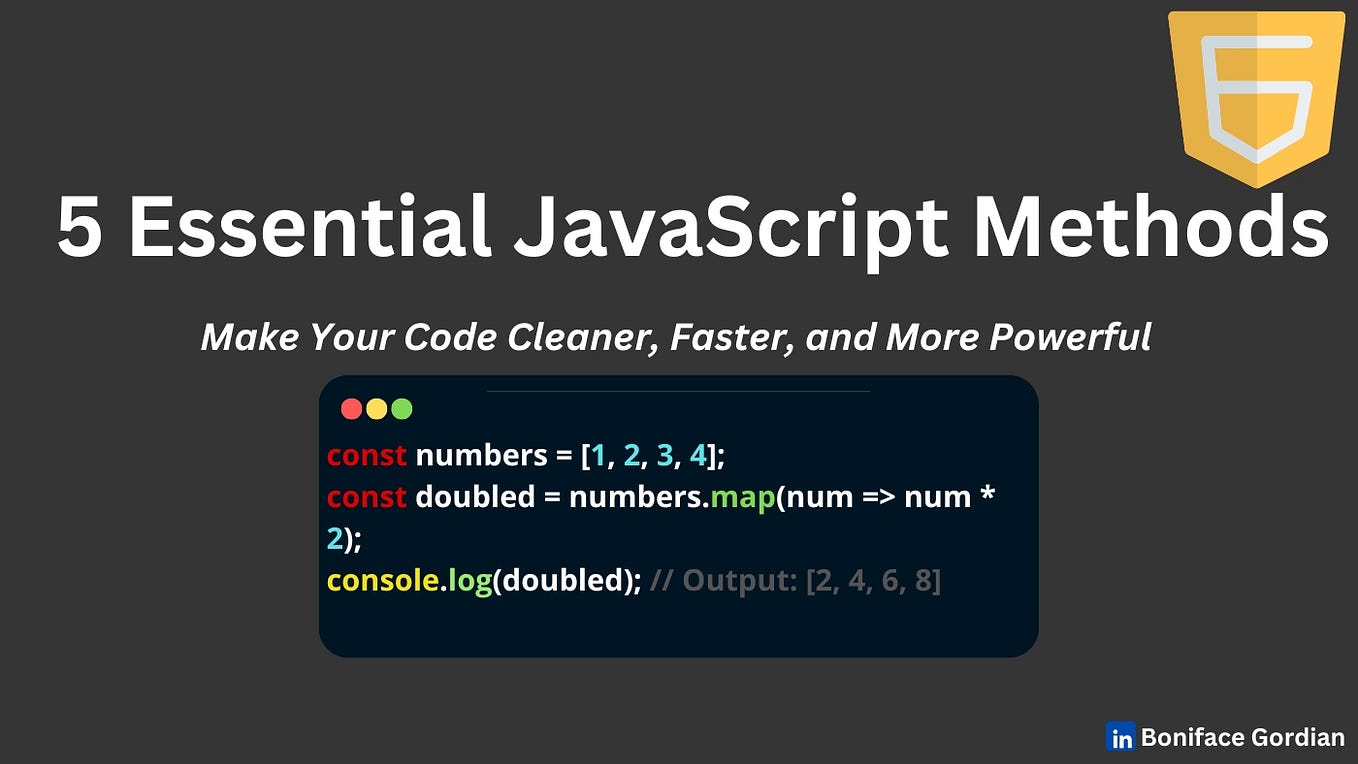 5 Essential JavaScript Methods

Make Your Code Cleaner, Faster, and More Powerful

const numbers = [1, 2, 3, 4];
const doubled = numbers.map(num => num * 2);
console.log(doubled); // Output: [2, 4, 6, 8]

in Boniface Gordian